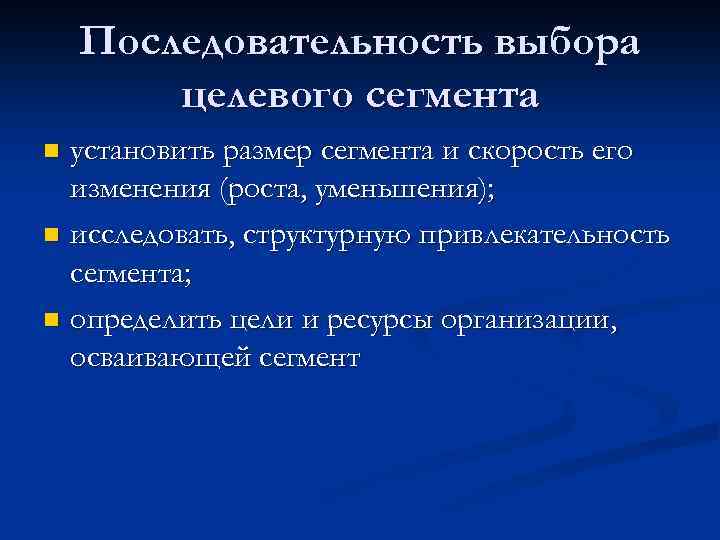 Последовательность выбора целевого сегмента

- установить размер сегмента и скорость его изменения (роста, уменьшения);
- исследовать, структурную привлекательность сегмента;
- определить цели и ресурсы организации, осваивающей сегмент